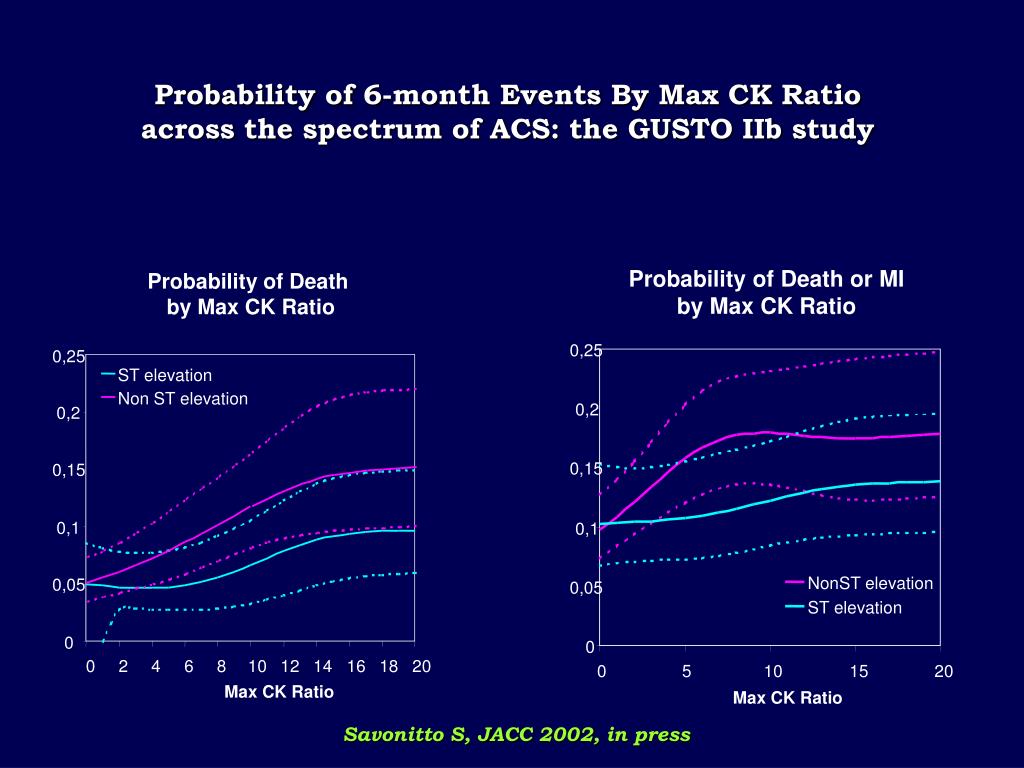 Probability of 6-month Events By Max CK Ratio across the spectrum of ACS: the GUSTO IIb study

Probability of Death by Max CK Ratio

0,25
0,2
0,15
0,1
0,05
0

ST elevation
Non ST elevation

0 2 4 6 8 10 12 14 16 18 20

Max CK Ratio

Probability of Death or MI by Max CK Ratio

0,25
0,2
0,15
0,1
0,05
0

NonST elevation
ST elevation

0 5 10 15 20

Max CK Ratio

Savonitto S, JACC 2002, in press